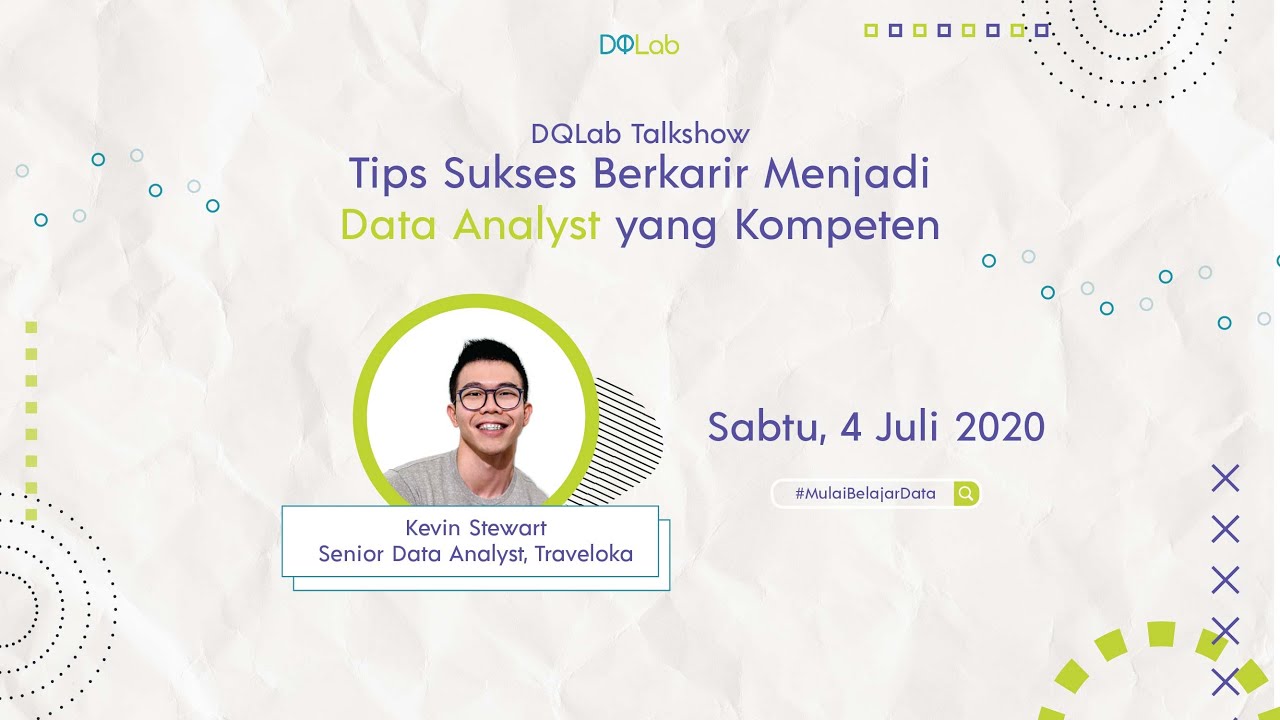 DQLab

DQLab Talkshow
Tips Sukses Berkarir Menjadi Data Analyst yang Kompeten

Kevin Stewart
Senior Data Analyst, Traveloka

Sabtu, 4 Juli 2020

#MulaiBelajarData